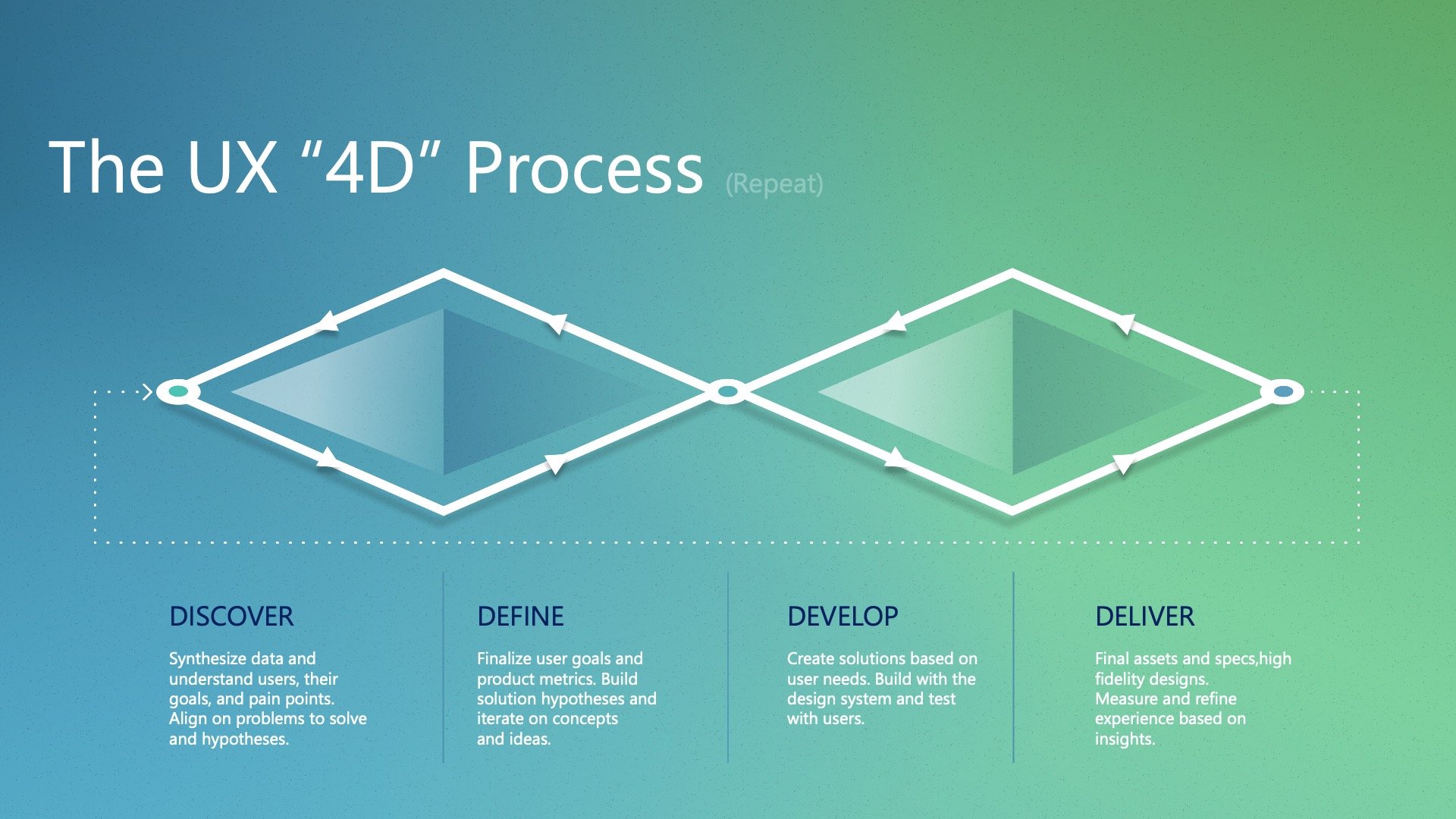 The UX “4D” Process (Repeat)

DISCOVER

Synthesize data and understand users, their goals, and pain points. Align on problems to solve and hypotheses.

DEFINE

Finalize user goals and product metrics. Build solution hypotheses and iterate on concepts and ideas.

DEVELOP

Create solutions based on user needs. Build with the design system and test with users.

DELIVER

Final assets and specs,high fidelity designs. Measure and refine experience based on insights.